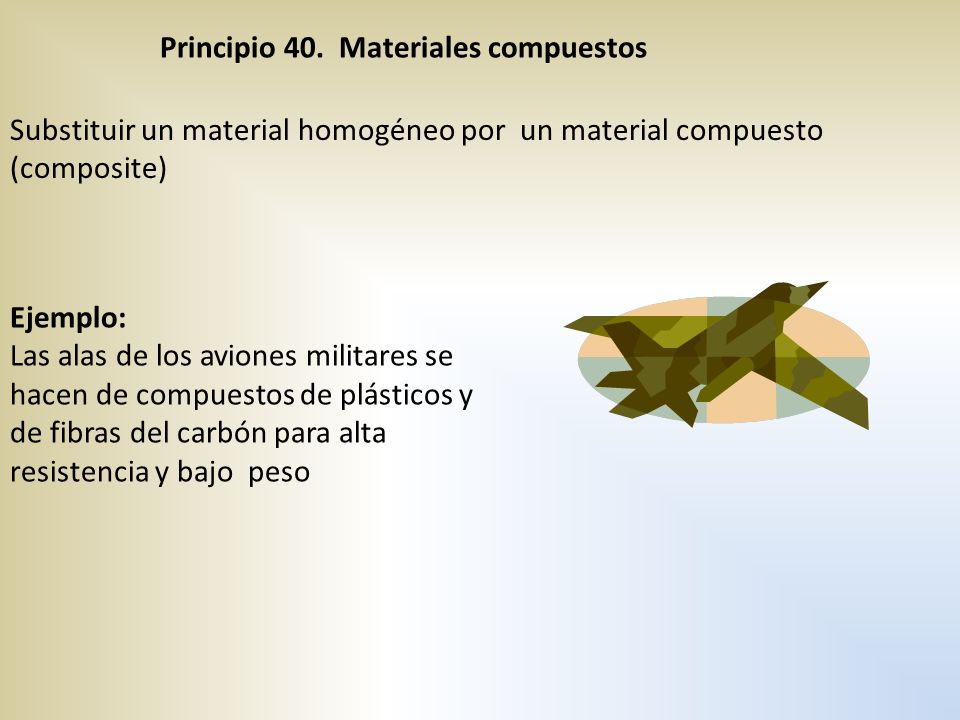 Principio 40. Materiales compuestos

Substituir un material homogéneo por un material compuesto (composite)

Ejemplo:
Las alas de los aviones militares se hacen de compuestos de plásticos y de fibras del carbón para alta resistencia y bajo peso